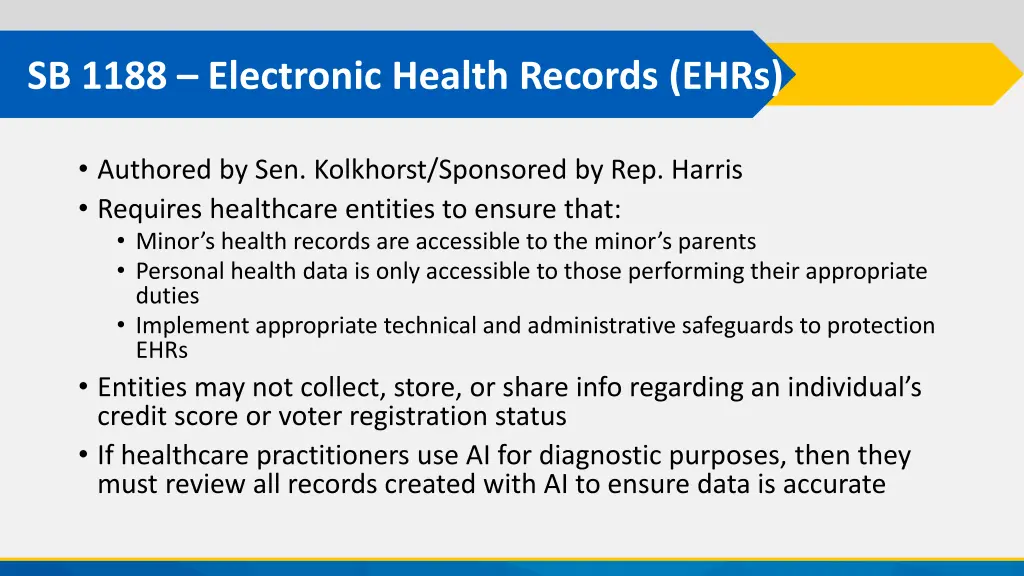 SB 1188 – Electronic Health Records (EHRs)

• Authored by Sen. Kolkhorst/Sponsored by Rep. Harris
• Requires healthcare entities to ensure that:
  • Minor's health records are accessible to the minor's parents
  • Personal health data is only accessible to those performing their appropriate duties
  • Implement appropriate technical and administrative safeguards to protection EHRs
• Entities may not collect, store, or share info regarding an individual's credit score or voter registration status
• If healthcare practitioners use AI for diagnostic purposes, then they must review all records created with AI to ensure data is accurate